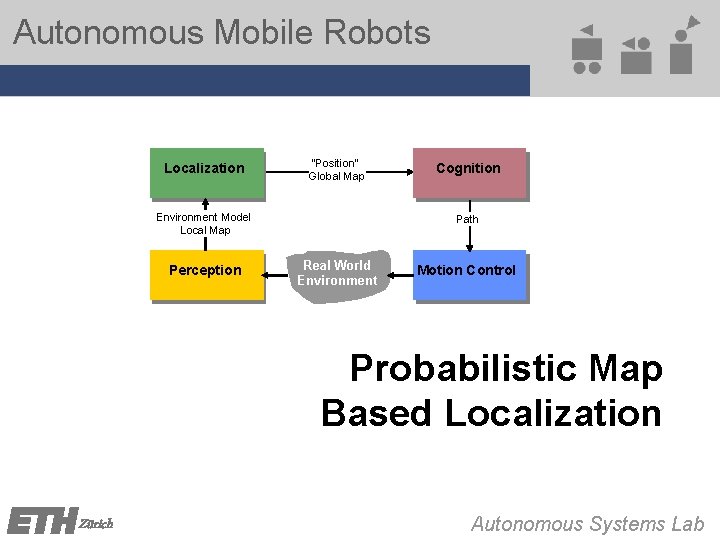 Autonomous Mobile Robots

Localization

"Position"
Global Map

Cognition

Environment Model
Local Map

Path

Perception

Real World
Environment

Motion Control

Probabilistic Map Based Localization

ETH Zürich

Autonomous Systems Lab